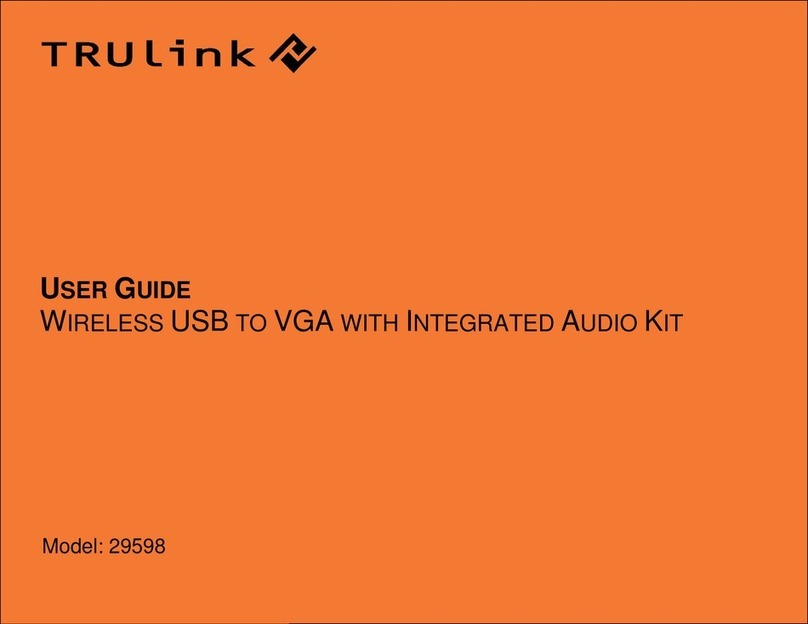 TRULink

USER GUIDE
WIRELESS USB TO VGA WITH INTEGRATED AUDIO KIT

Model: 29598